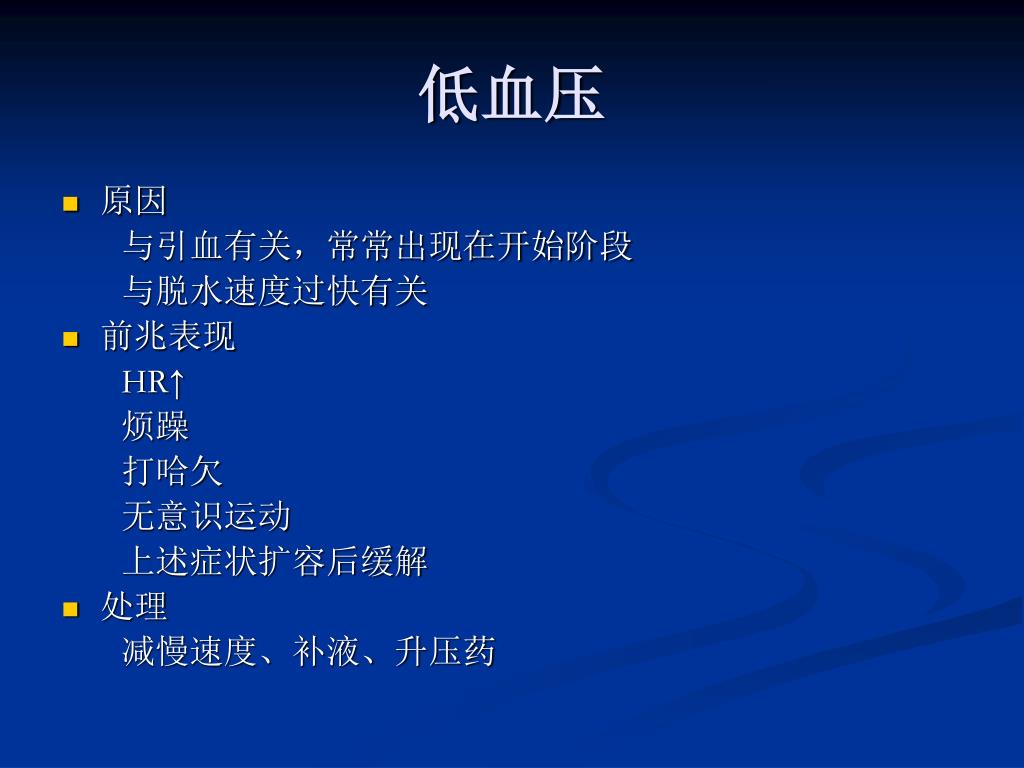 低血压

原因
与引血有关，常常出现在开始阶段
与脱水速度过快有关

前兆表现
HR↑
烦躁
打哈欠
无意识运动
上述症状扩容后缓解

处理
减慢速度、补液、升压药